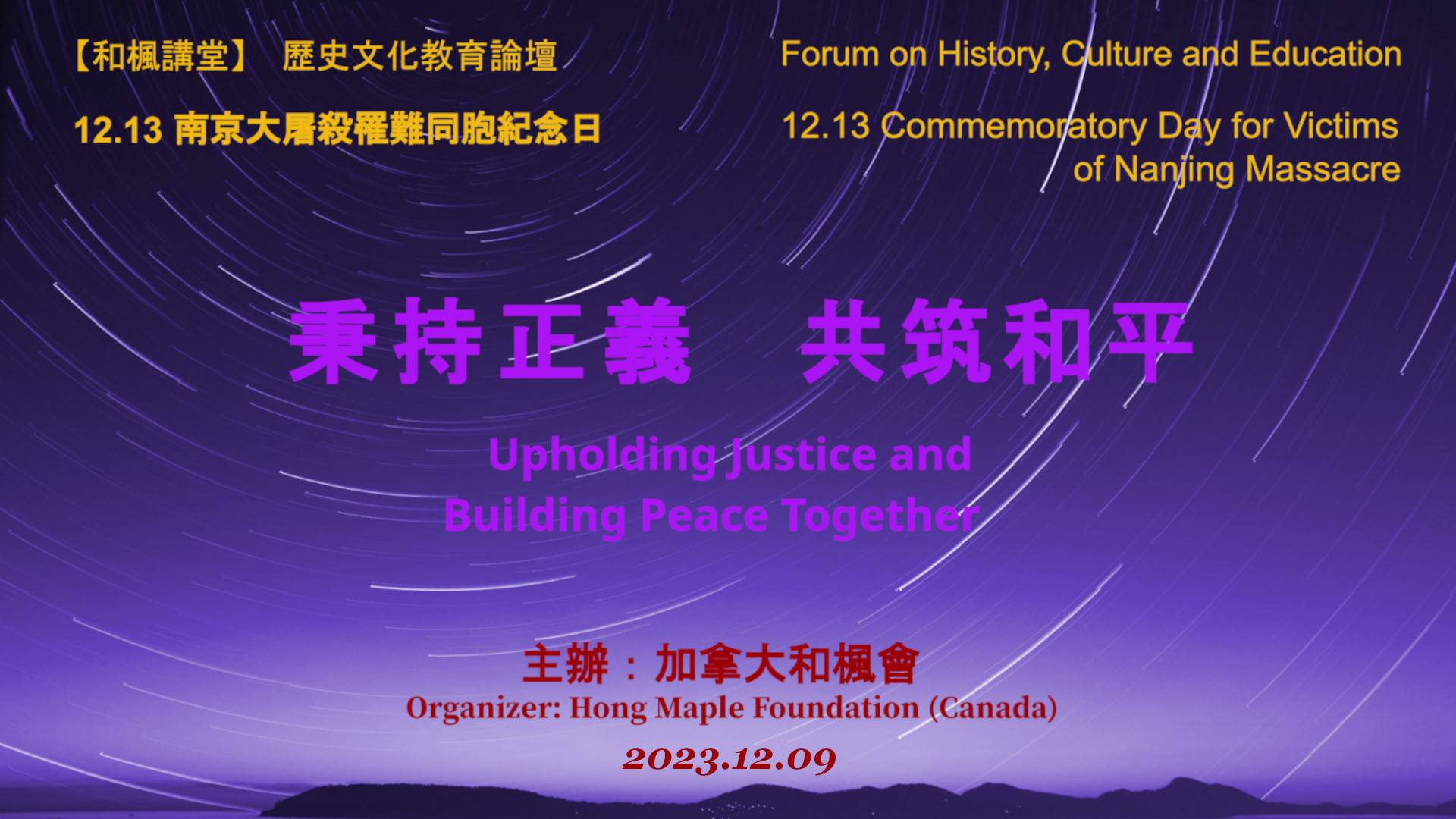 【和楓講堂】 歷史文化教育論壇

12.13 南京大屠殺罹難同胞紀念日

Forum on History, Culture and Education

12.13 Commemoratory Day for Victims of Nanjing Massacre

秉持正義　共筑和平

Upholding Justice and Building Peace Together

主辦：加拿大和楓會

Organizer: Hong Maple Foundation (Canada)

2023.12.09